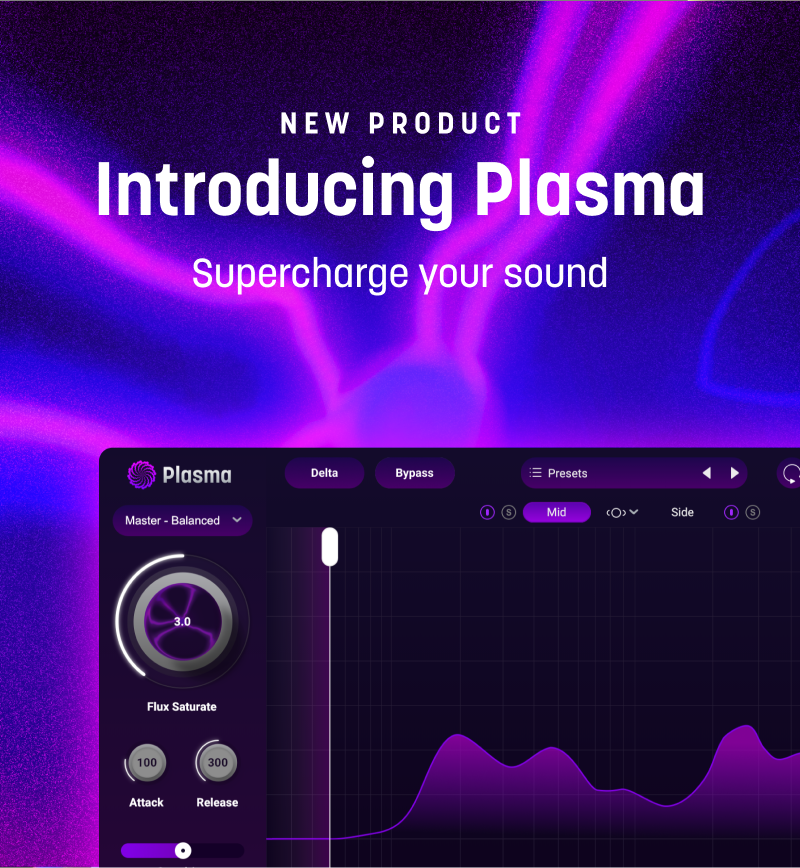 NEW PRODUCT

Introducing Plasma

Supercharge your sound

Plasma

Delta

Bypass

Presets

Master - Balanced

S

Mid

Side

S

3.0

Flux Saturate

100

300

Attack

Release